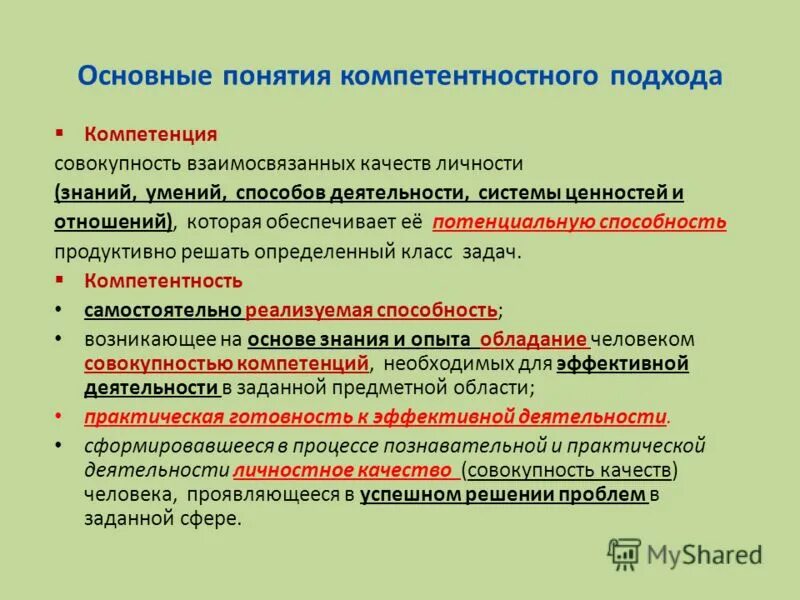 Основные понятия компетентностного подхода

▪ Компетенция

совокупность взаимосвязанных качеств личности (знаний, умений, способов деятельности, системы ценностей и отношений), которая обеспечивает её потенциальную способность продуктивно решать определенный класс задач.

▪ Компетентность

• самостоятельно реализуемая способность;

• возникающее на основе знания и опыта обладание человеком совокупностью компетенций, необходимых для эффективной деятельности в заданной предметной области;

• практическая готовность к эффективной деятельности.

• сформировавшееся в процессе познавательной и практической деятельности личностное качество (совокупность качеств) человека, проявляющееся в успешном решении проблем в заданной сфере.

MyShared